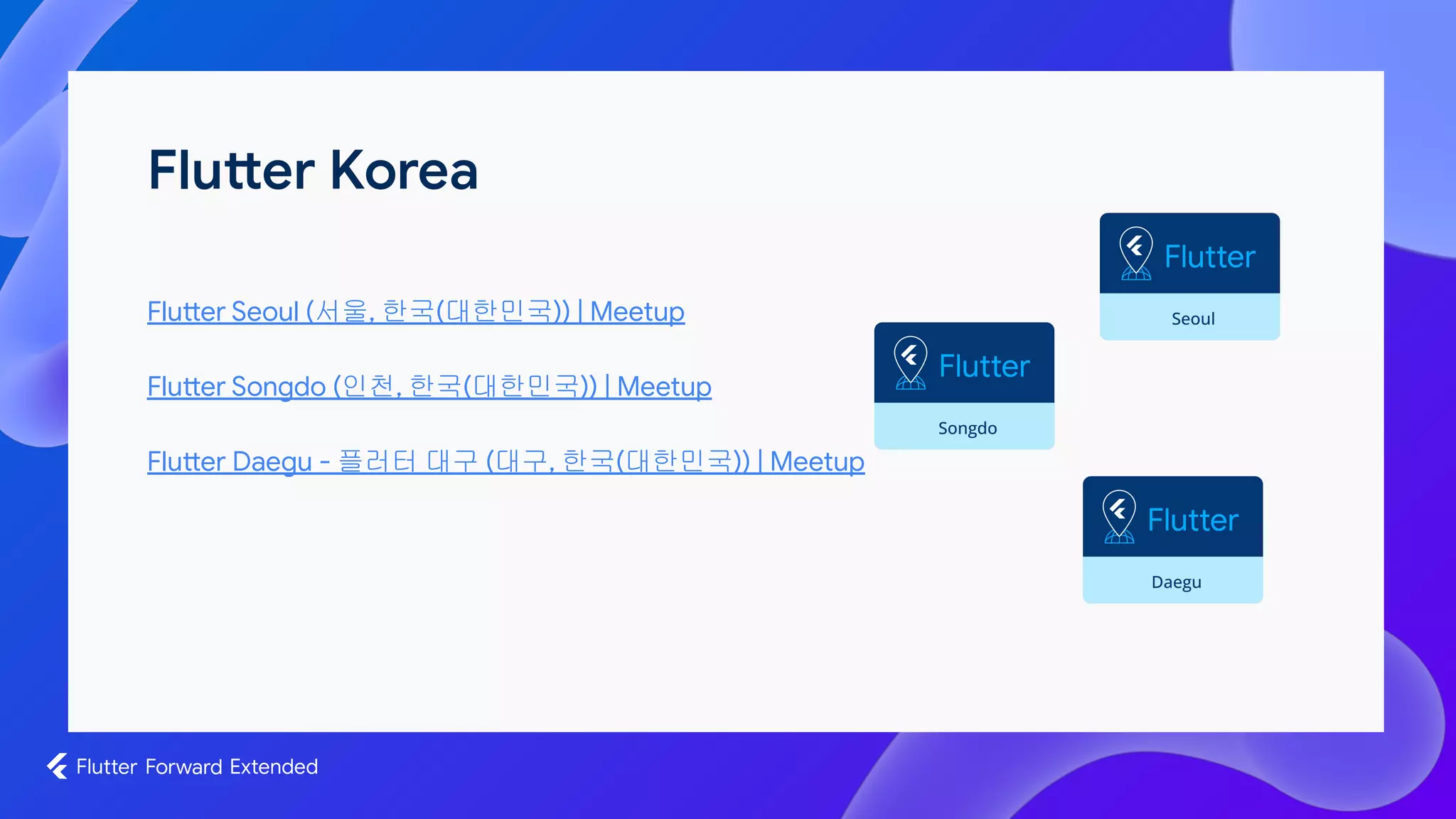 Flutter Korea

Flutter Seoul (서울, 한국(대한민국)) | Meetup

Flutter Songdo (인천, 한국(대한민국)) | Meetup

Flutter Daegu - 플러터 대구 (대구, 한국(대한민국)) | Meetup

Flutter
Seoul

Flutter
Songdo

Flutter
Daegu

Flutter Forward Extended